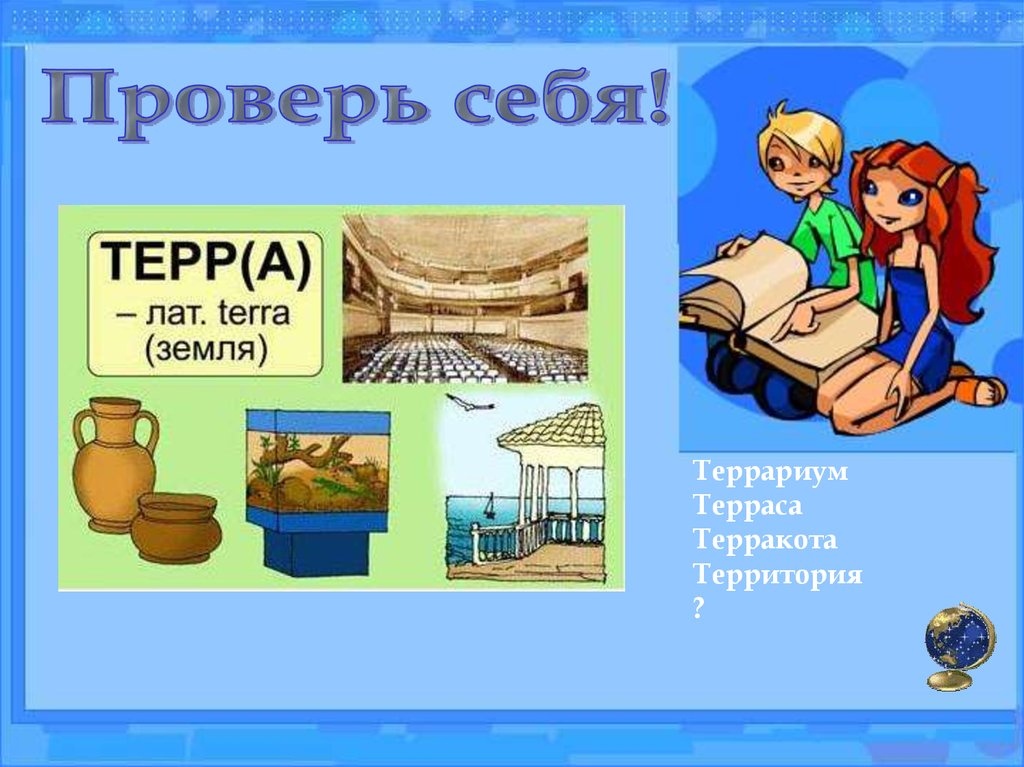 Проверь себя!

ТЕРР(А)
– лат. terra
(земля)

Террариум
Терраса
Терракота
Территория
?